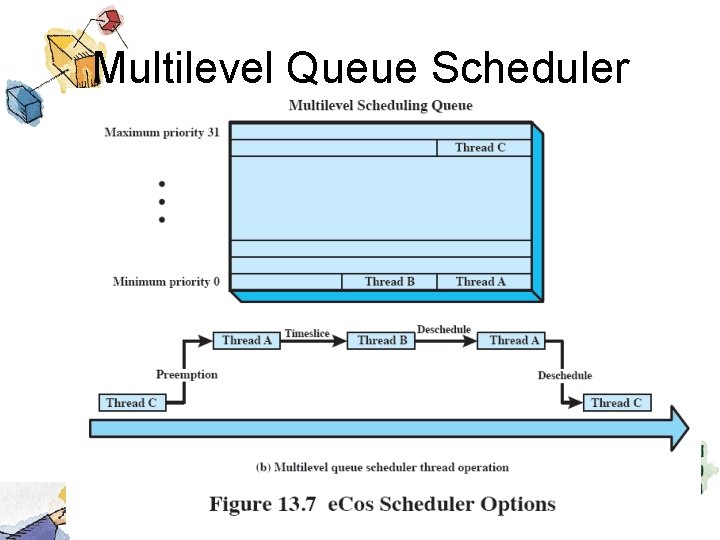 Multilevel Queue Scheduler

Multilevel Scheduling Queue

Maximum priority 31

Thread C

Minimum priority 0

Thread B

Thread A

Thread C

Preemption

Thread A

Timeslice

Thread B

Deschedule

Thread A

Deschedule

Thread C

(b) Multilevel queue scheduler thread operation

Figure 13.7 eCos Scheduler Options